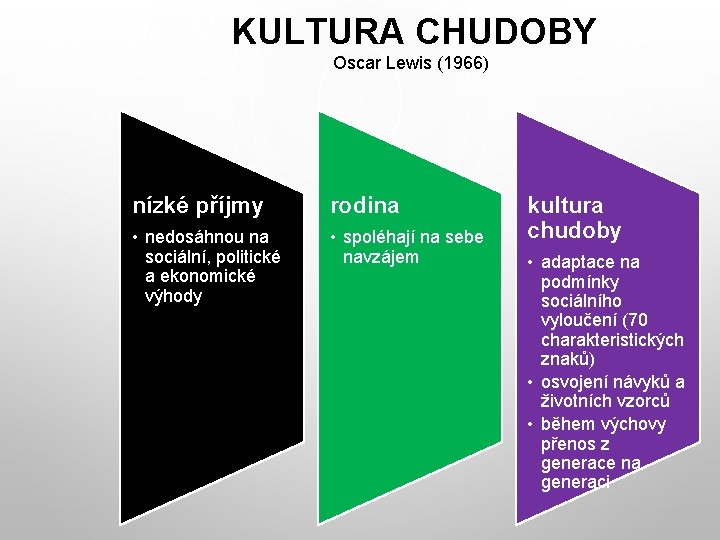 KULTURA CHUDOBY
Oscar Lewis (1966)

nízké příjmy
• nedosáhnou na sociální, politické a ekonomické výhody

rodina
• spoléhají na sebe navzájem

kultura chudoby
• adaptace na podmínky sociálního vyloučení (70 charakteristických znaků)
• osvojení návyků a životních vzorců
• během výchovy přenos z generace na generaci